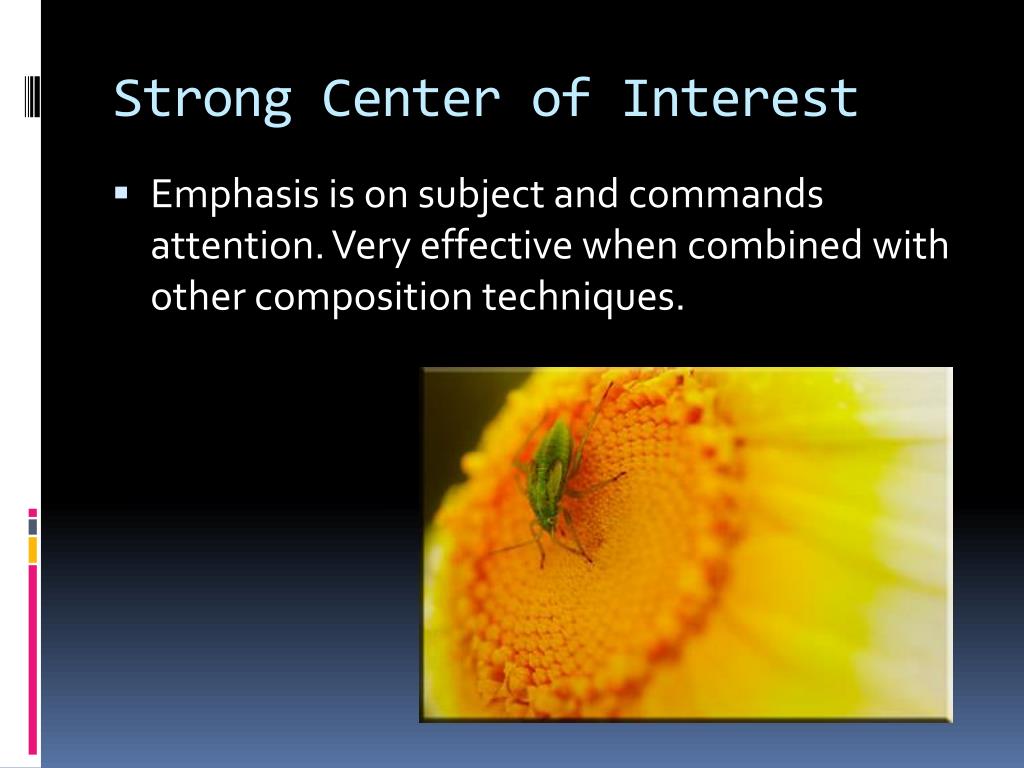 Strong Center of Interest

▪ Emphasis is on subject and commands attention. Very effective when combined with other composition techniques.